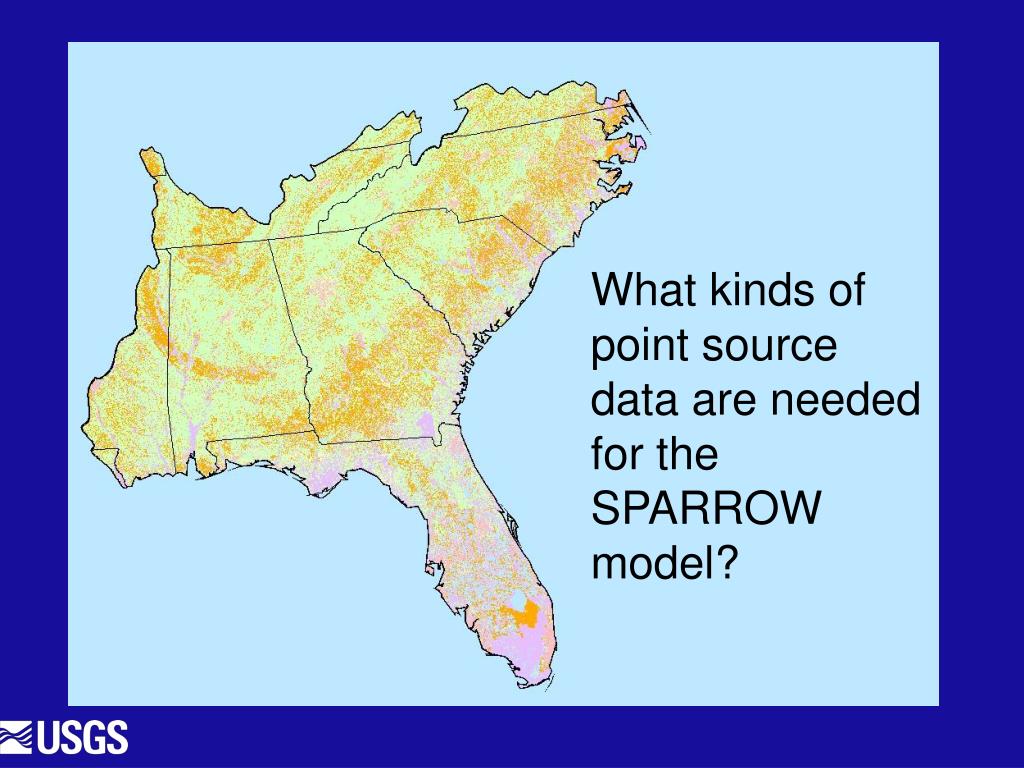 What kinds of point source data are needed for the SPARROW model?

USGS